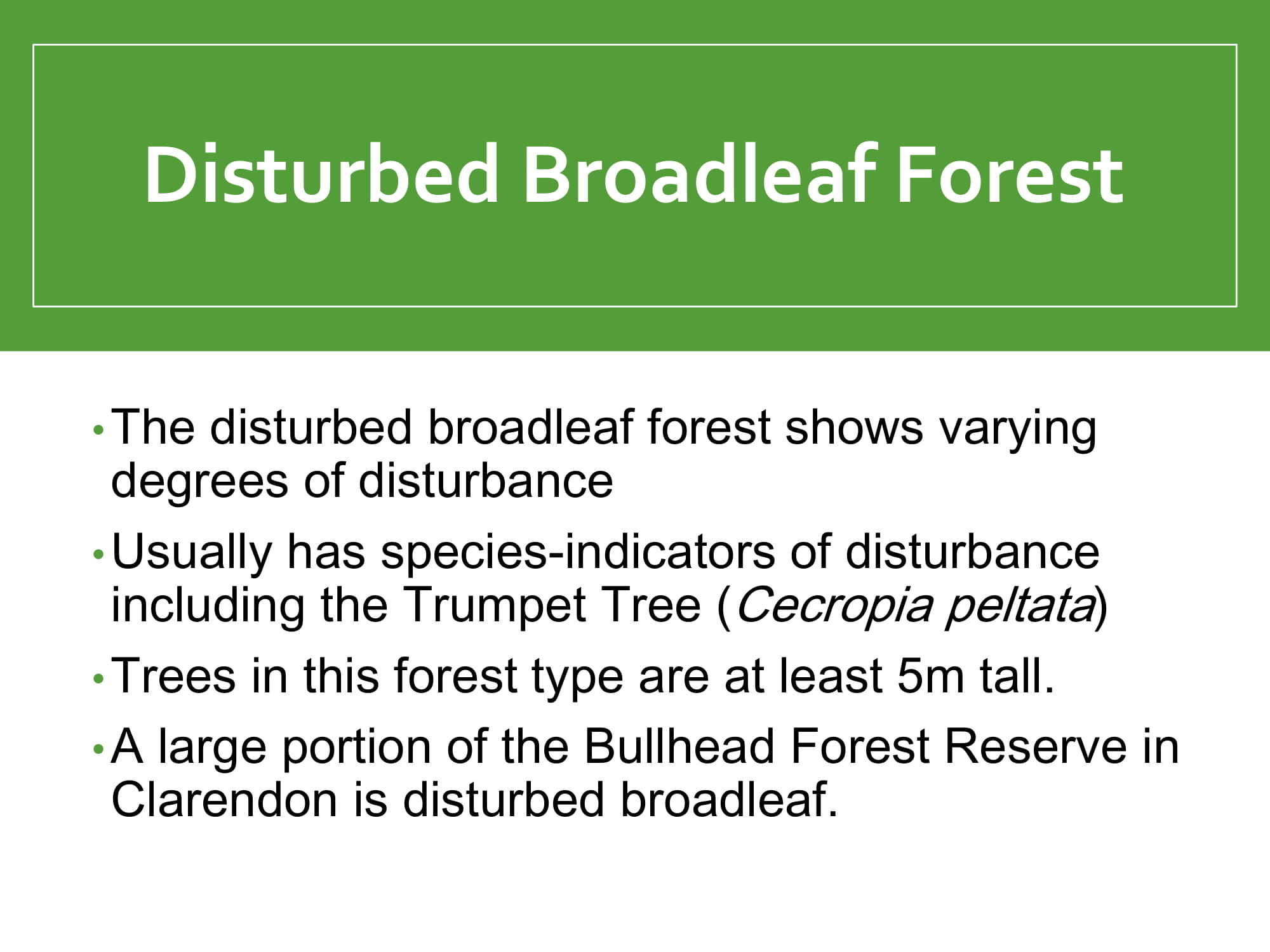 Disturbed Broadleaf Forest

• The disturbed broadleaf forest shows varying degrees of disturbance

• Usually has species-indicators of disturbance including the Trumpet Tree (Cecropia peltata)

• Trees in this forest type are at least 5m tall.

• A large portion of the Bullhead Forest Reserve in Clarendon is disturbed broadleaf.